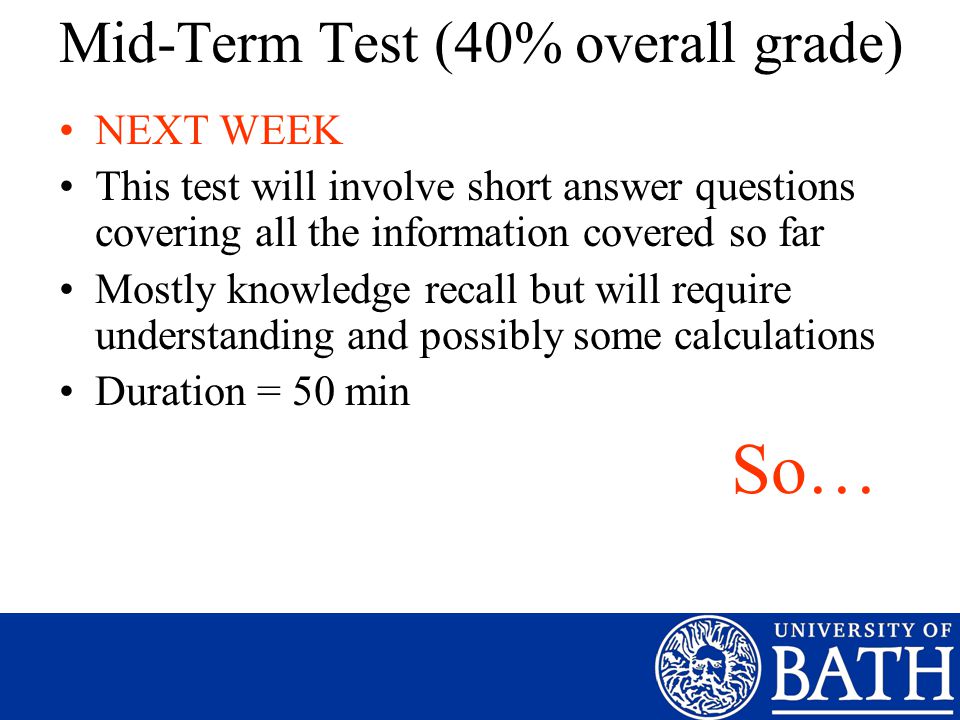 Mid-Term Test (40% overall grade)

• NEXT WEEK
• This test will involve short answer questions covering all the information covered so far
• Mostly knowledge recall but will require understanding and possibly some calculations
• Duration = 50 min

So…

UNIVERSITY OF BATH